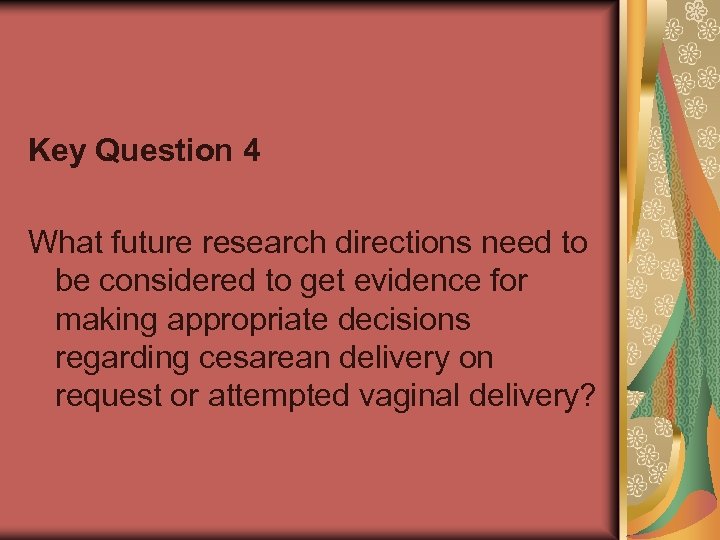 Key Question 4

What future research directions need to be considered to get evidence for making appropriate decisions regarding cesarean delivery on request or attempted vaginal delivery?